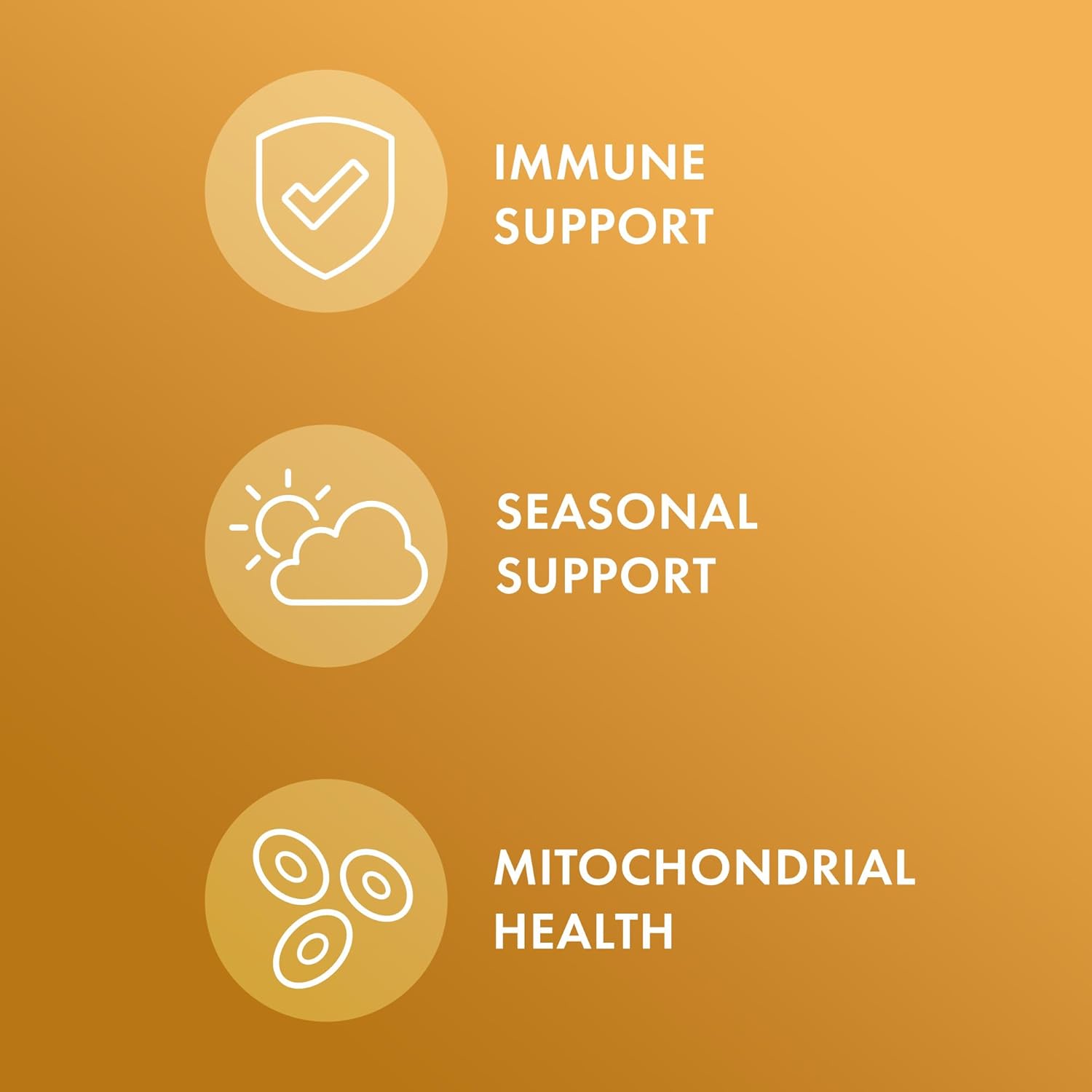 IMMUNE SUPPORT

SEASONAL SUPPORT

MITOCHONDRIAL HEALTH